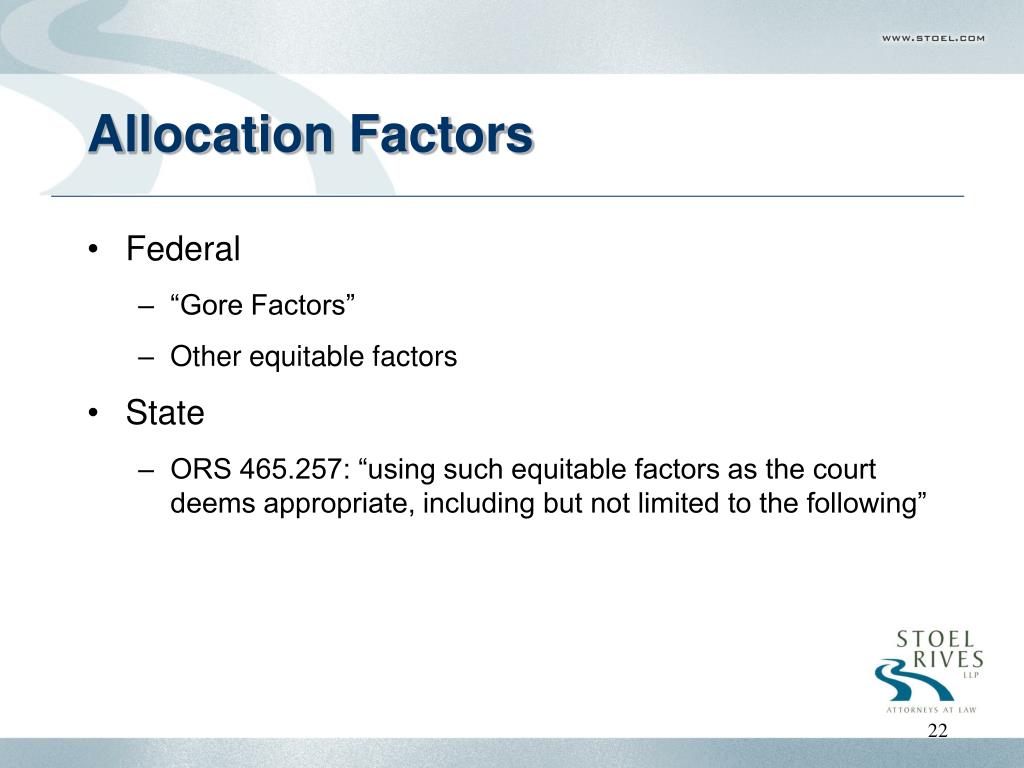 WWW.STOEL.COM

Allocation Factors

• Federal
  – “Gore Factors”
  – Other equitable factors
• State
  – ORS 465.257: “using such equitable factors as the court deems appropriate, including but not limited to the following”

STOEL RIVES LLP

ATTORNEYS AT LAW

22